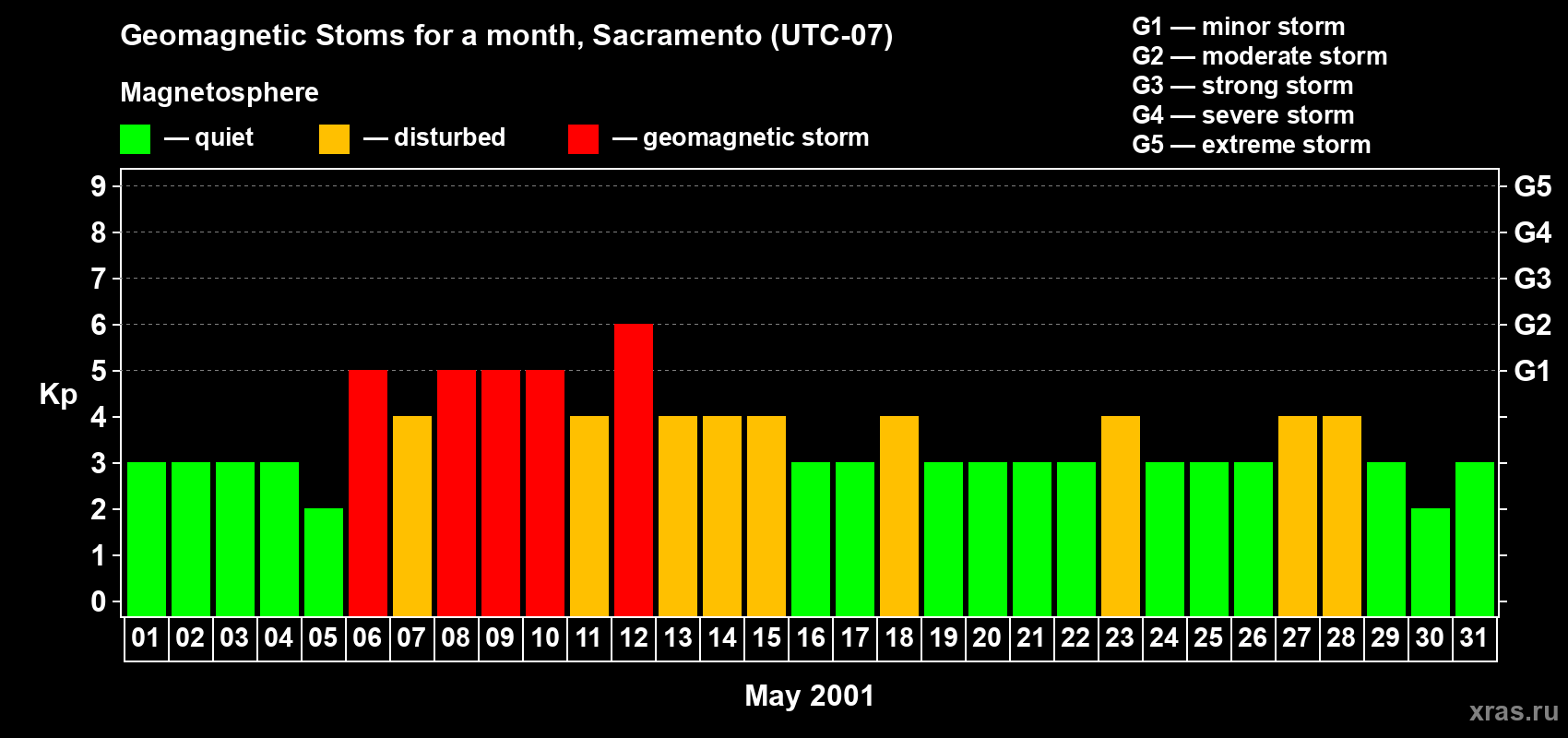 Geomagnetic Stoms for a month, Sacramento (UTC-07)

Magnetosphere

— quiet — disturbed — geomagnetic storm

G1 — minor storm
G2 — moderate storm
G3 — strong storm
G4 — severe storm
G5 — extreme storm

Kp

9
8
7
6
5
4
3
2
1
0

G5
G4
G3
G2
G1

01 02 03 04 05 06 07 08 09 10 11 12 13 14 15 16 17 18 19 20 21 22 23 24 25 26 27 28 29 30 31

May 2001

xras.ru